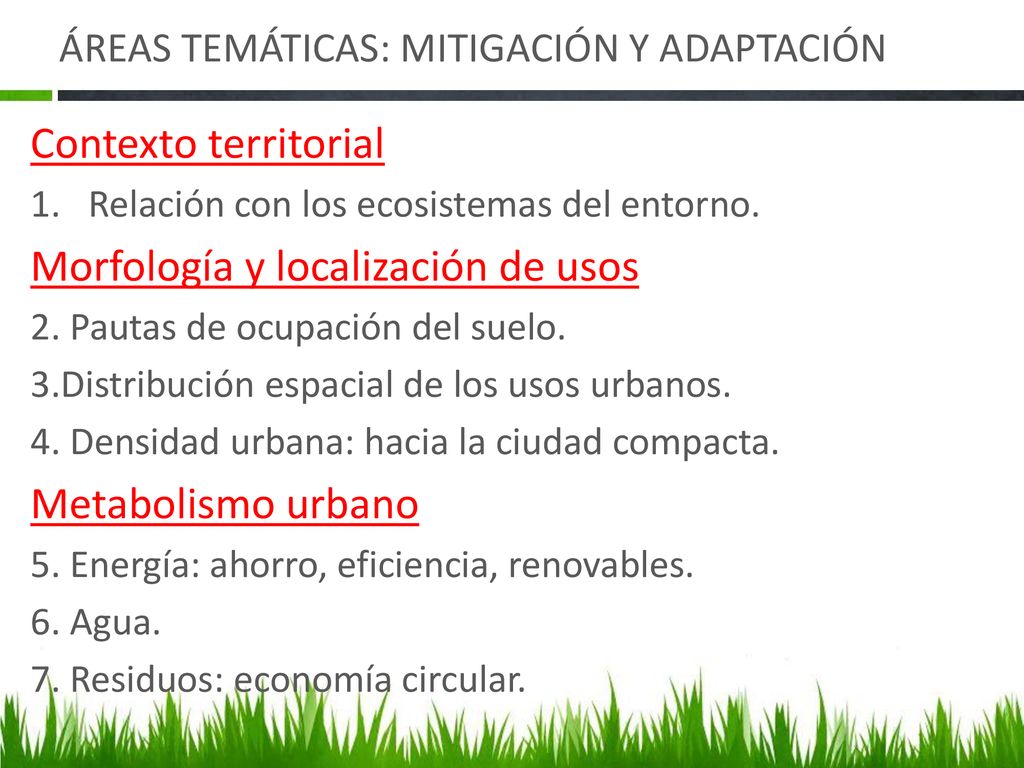 ÁREAS TEMÁTICAS: MITIGACIÓN Y ADAPTACIÓN

Contexto territorial

1. Relación con los ecosistemas del entorno.

Morfología y localización de usos

2. Pautas de ocupación del suelo.

3.Distribución espacial de los usos urbanos.

4. Densidad urbana: hacia la ciudad compacta.

Metabolismo urbano

5. Energía: ahorro, eficiencia, renovables.

6. Agua.

7. Residuos: economía circular.